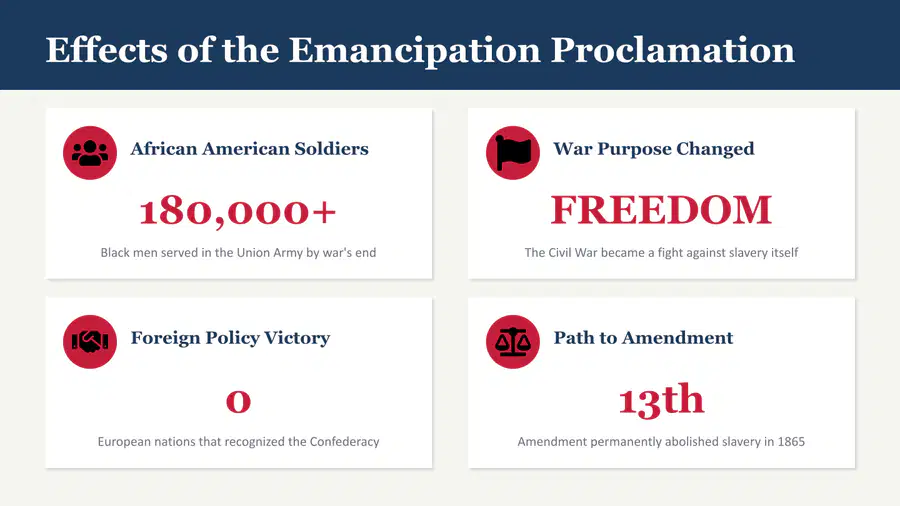 Effects of the Emancipation Proclamation

African American Soldiers

180,000+

Black men served in the Union Army by war's end

War Purpose Changed

FREEDOM

The Civil War became a fight against slavery itself

Foreign Policy Victory

0

European nations that recognized the Confederacy

Path to Amendment

13th

Amendment permanently abolished slavery in 1865